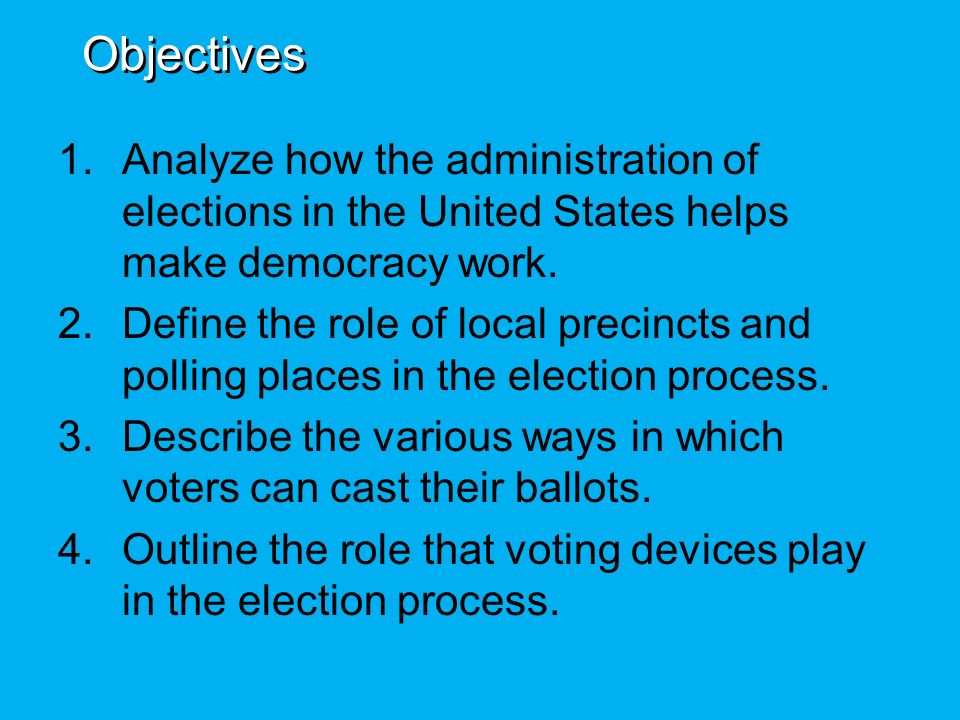 Objectives

1. Analyze how the administration of elections in the United States helps make democracy work.
2. Define the role of local precincts and polling places in the election process.
3. Describe the various ways in which voters can cast their ballots.
4. Outline the role that voting devices play in the election process.